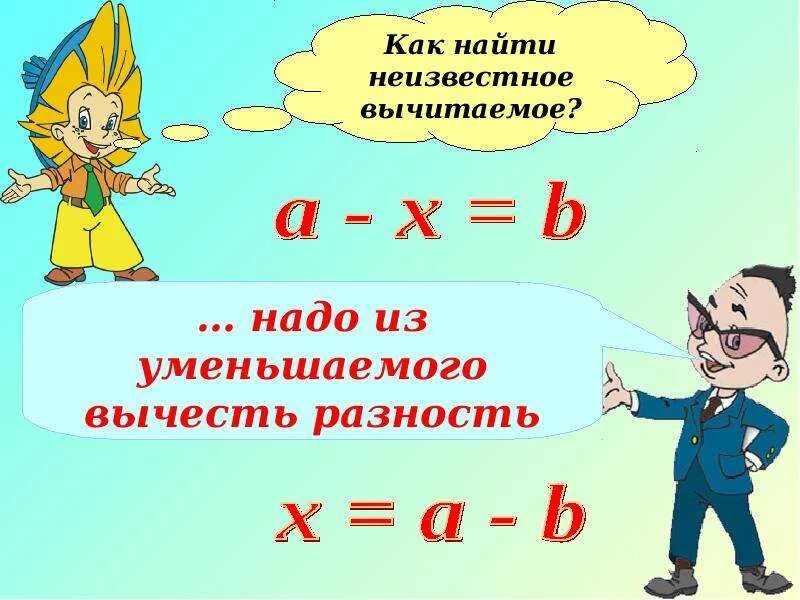 Как найти неизвестное вычитаемое?

$a - x = b$

… надо из уменьшаемого вычесть разность

$x = a - b$